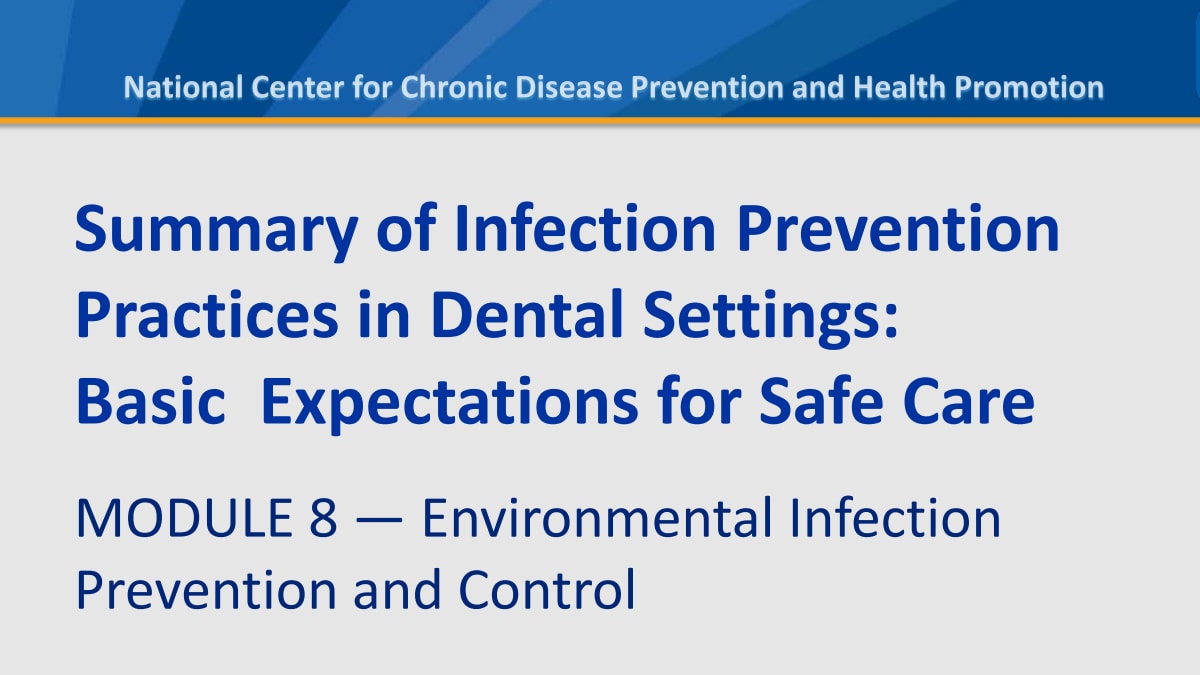 National Center for Chronic Disease Prevention and Health Promotion

Summary of Infection Prevention Practices in Dental Settings: Basic  Expectations for Safe Care

MODULE 8 — Environmental Infection Prevention and Control